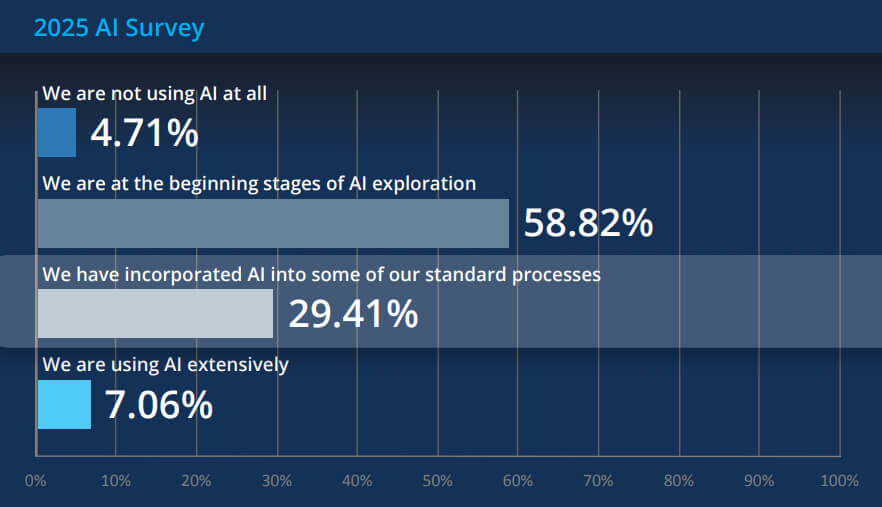 2025 AI Survey

We are not using AI at all
4.71%

We are at the beginning stages of AI exploration
58.82%

We have incorporated AI into some of our standard processes
29.41%

We are using AI extensively
7.06%

0% 10% 20% 30% 40% 50% 60% 70% 80% 90% 100%